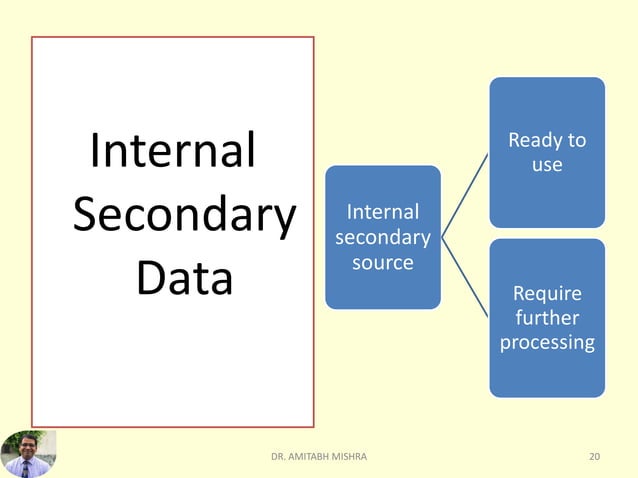 Internal Secondary Data

Internal secondary source

Ready to use

Require further processing

DR. AMITABH MISHRA

20